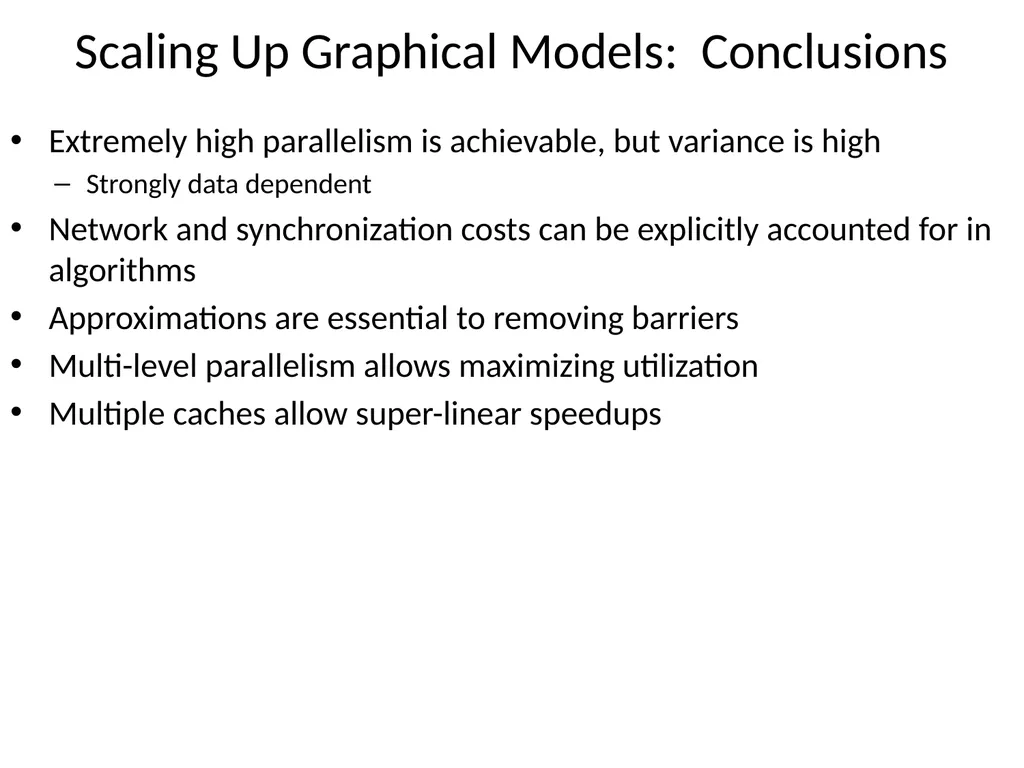 Scaling Up Graphical Models: Conclusions

• Extremely high parallelism is achievable, but variance is high
  – Strongly data dependent
• Network and synchronization costs can be explicitly accounted for in algorithms
• Approximations are essential to removing barriers
• Multi-level parallelism allows maximizing utilization
• Multiple caches allow super-linear speedups